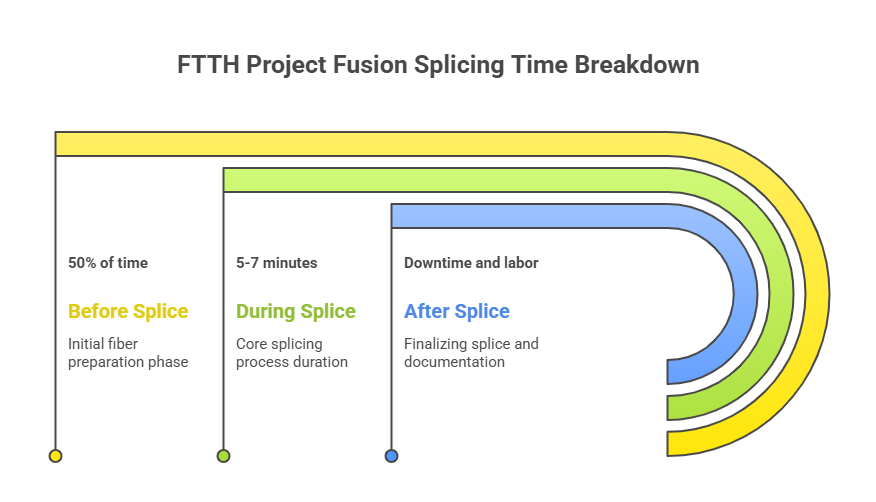 FTTH Project Fusion Splicing Time Breakdown

50% of time

Before Splice

Initial fiber preparation phase

5-7 minutes

During Splice

Core splicing process duration

Downtime and labor

After Splice

Finalizing splice and documentation